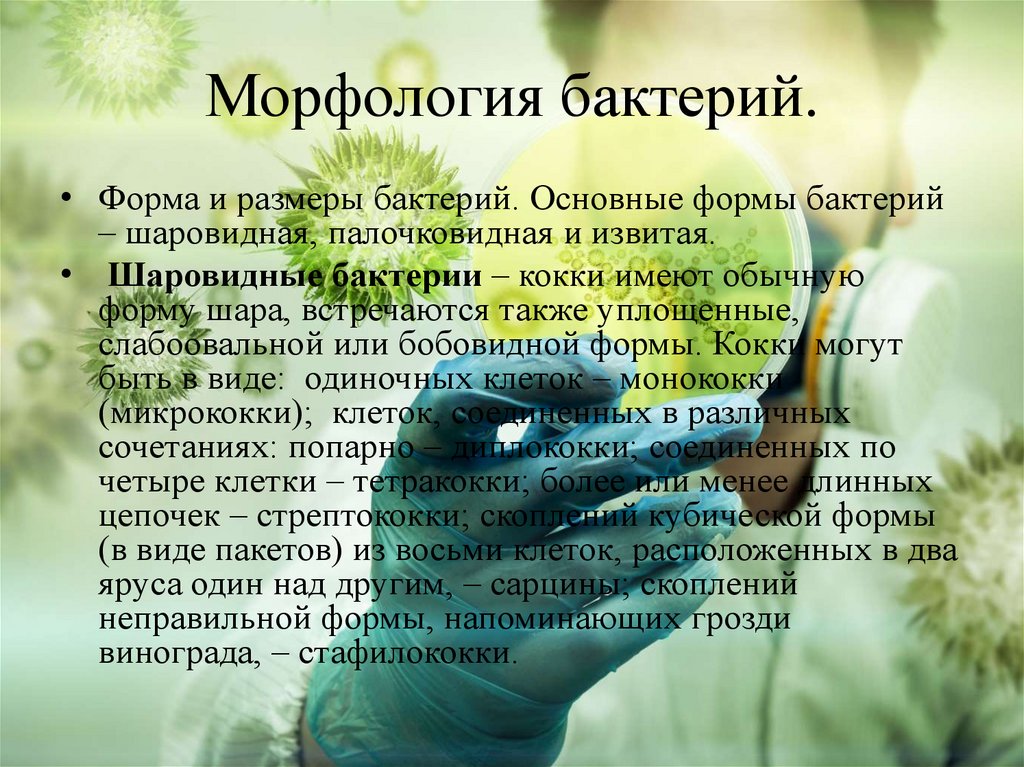 Морфология бактерий.

• Форма и размеры бактерий. Основные формы бактерий – шаровидная, палочковидная и извитая.

• Шаровидные бактерии – кокки имеют обычную форму шара, встречаются также уплощенные, слабоовальной или бобовидной формы. Кокки могут быть в виде: одиночных клеток – монококки (микрококки); клеток, соединенных в различных сочетаниях: попарно – диплококки; соединенных по четыре клетки – тетракокки; более или менее длинных цепочек – стрептококки; скоплений кубической формы (в виде пакетов) из восьми клеток, расположенных в два яруса один над другим, – сарцины; скоплений неправильной формы, напоминающих грозди винограда, – стафилококки.